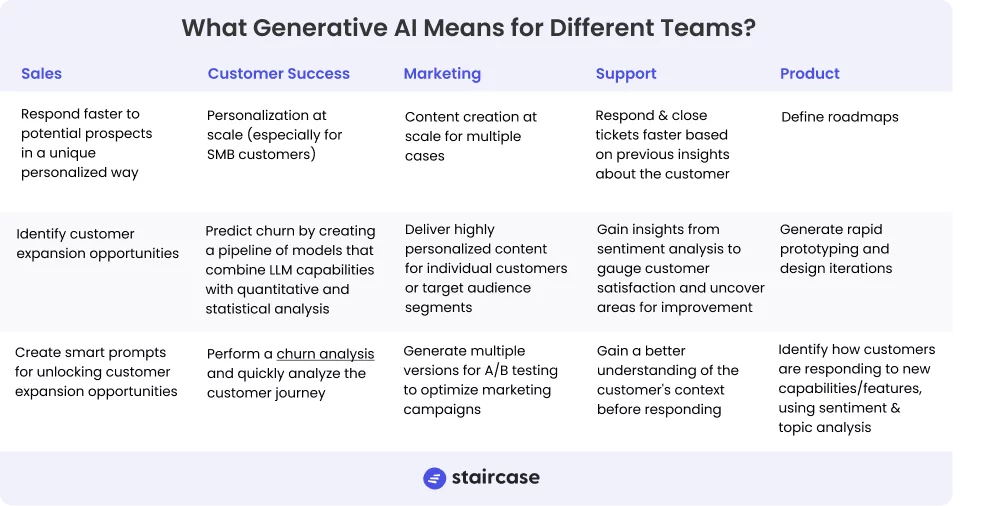 What Generative AI Means for Different Teams?

| Sales | Customer Success | Marketing | Support | Product |
|---|---|---|---|---|
| Respond faster to potential prospects in a unique personalized way | Personalization at scale (especially for SMB customers) | Content creation at scale for multiple cases | Respond & close tickets faster based on previous insights about the customer | Define roadmaps |
| Identify customer expansion opportunities | Predict churn by creating a pipeline of models that combine LLM capabilities with quantitative and statistical analysis | Deliver highly personalized content for individual customers or target audience segments | Gain insights from sentiment analysis to gauge customer satisfaction and uncover areas for improvement | Generate rapid prototyping and design iterations |
| Create smart prompts for unlocking customer expansion opportunities | Perform a churn analysis and quickly analyze the customer journey | Generate multiple versions for A/B testing to optimize marketing campaigns | Gain a better understanding of the customer's context before responding | Identify how customers are responding to new capabilities/features, using sentiment & topic analysis |

staircase